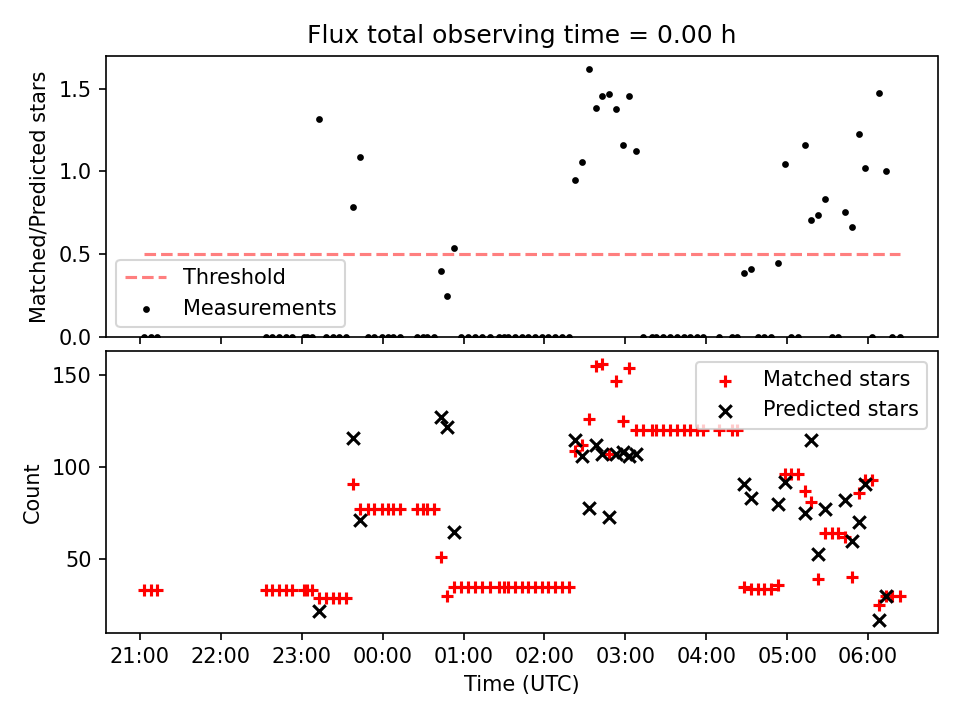 Flux total observing time = 0.00 h

Matched/Predicted stars

1.5
1.0
0.5
0.0

Threshold
Measurements

Count

150
100
50

Matched stars
Predicted stars

21:00 22:00 23:00 00:00 01:00 02:00 03:00 04:00 05:00 06:00

Time (UTC)